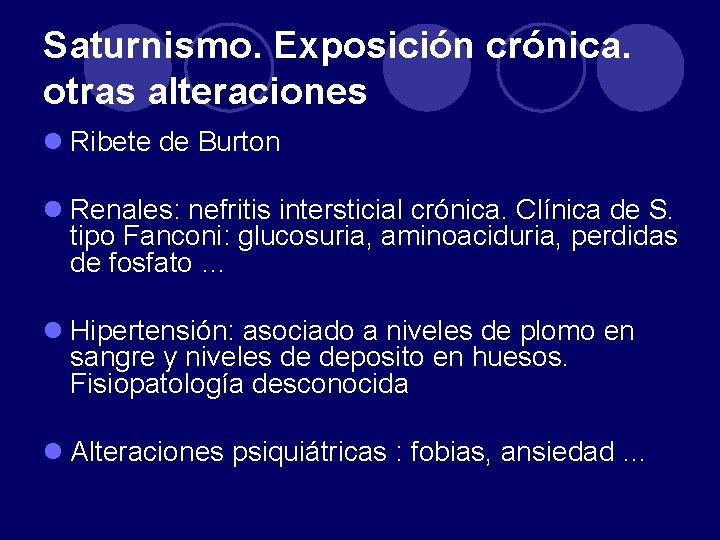 Saturnismo. Exposición crónica. otras alteraciones

Ribete de Burton

Renales: nefritis intersticial crónica. Clínica de S. tipo Fanconi: glucosuria, aminoaciduria, perdidas de fosfato …

Hipertensión: asociado a niveles de plomo en sangre y niveles de deposito en huesos. Fisiopatología desconocida

Alteraciones psiquiátricas : fobias, ansiedad …